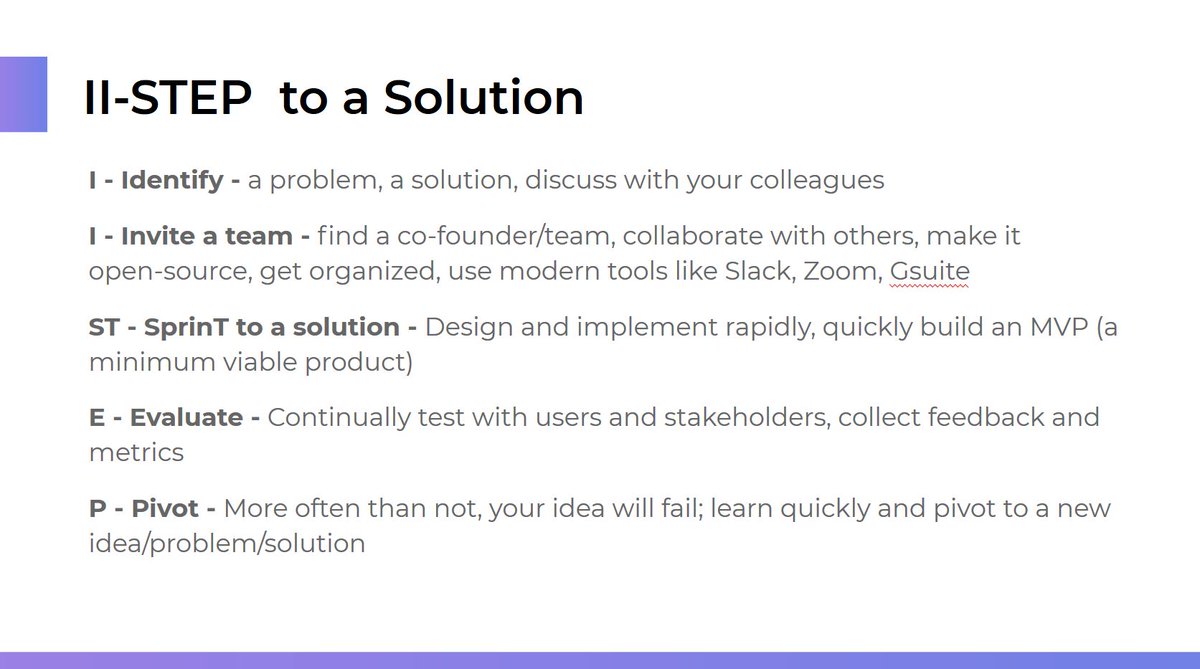 II-STEP  to a Solution

I - Identify - a problem, a solution, discuss with your colleagues

I - Invite a team - find a co-founder/team, collaborate with others, make it open-source, get organized, use modern tools like Slack, Zoom, Gsuite

ST - SprinT to a solution - Design and implement rapidly, quickly build an MVP (a minimum viable product)

E - Evaluate - Continually test with users and stakeholders, collect feedback and metrics

P - Pivot - More often than not, your idea will fail; learn quickly and pivot to a new idea/problem/solution